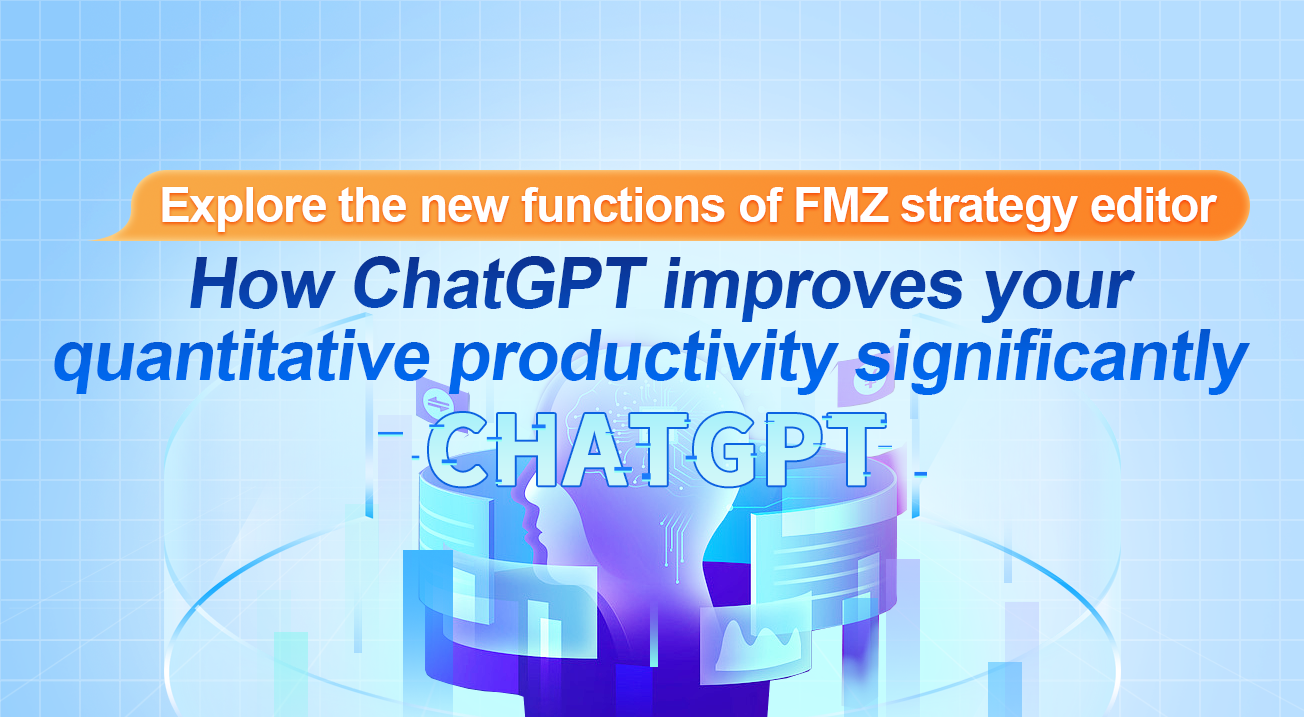 Explore the new functions of FMZ strategy editor

How ChatGPT improves your quantitative productivity significantly

CHATGPT